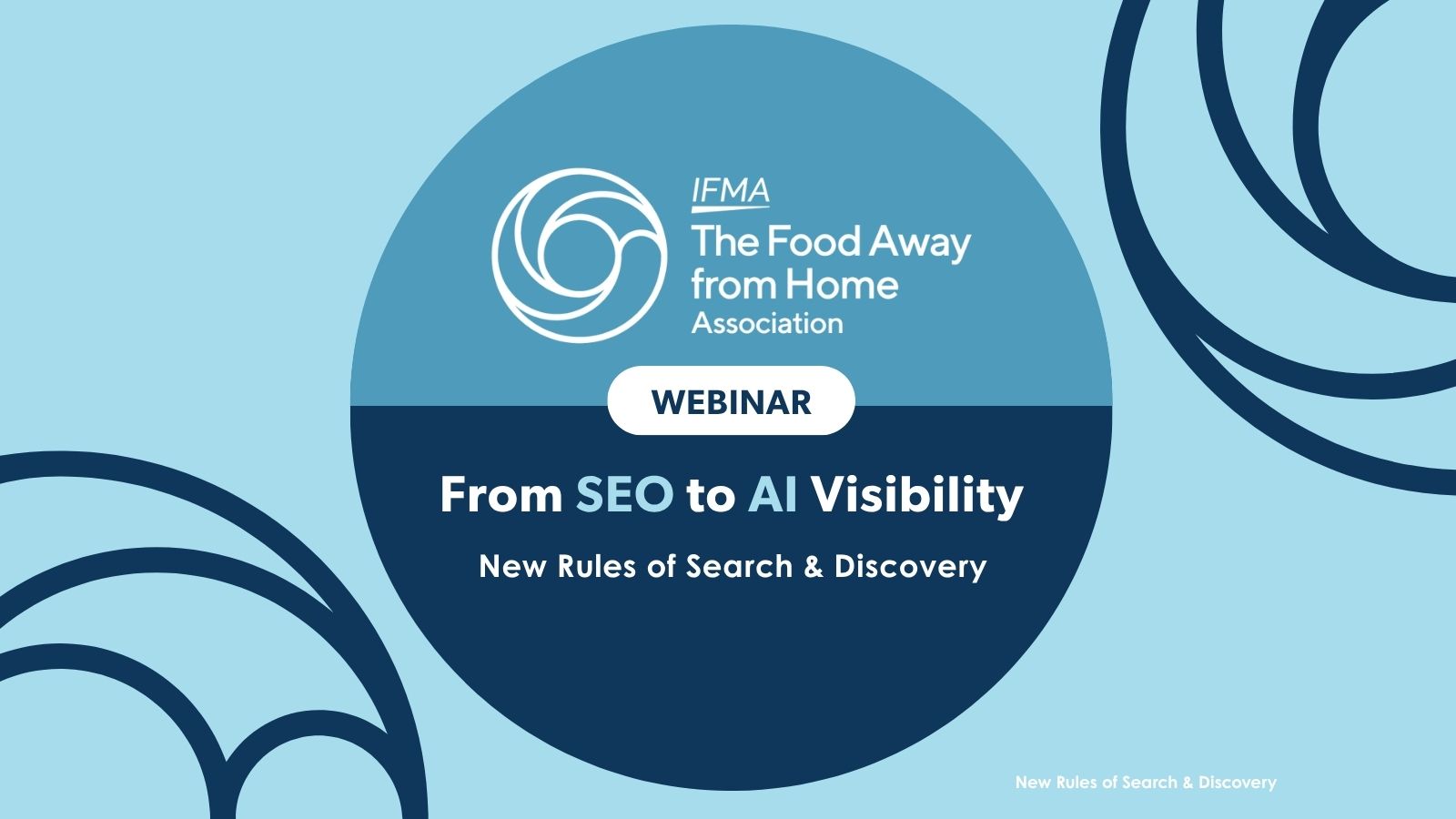 IFMA
The Food Away from Home Association

WEBINAR

From SEO to AI Visibility

New Rules of Search & Discovery

New Rules of Search & Discovery